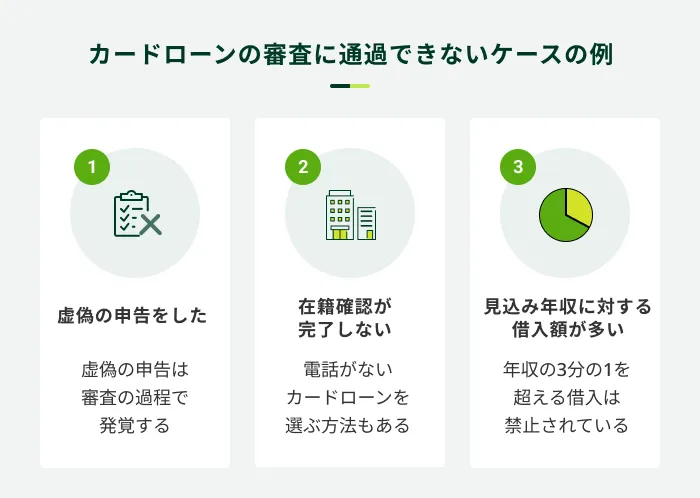 カードローンの審査に通過できないケースの例

1

虚偽の申告をした

虚偽の申告は審査の過程で発覚する

2

在籍確認が完了しない

電話がないカードローンを選ぶ方法もある

3

見込み年収に対する借入額が多い

年収の3分の1を超える借入は禁止されている